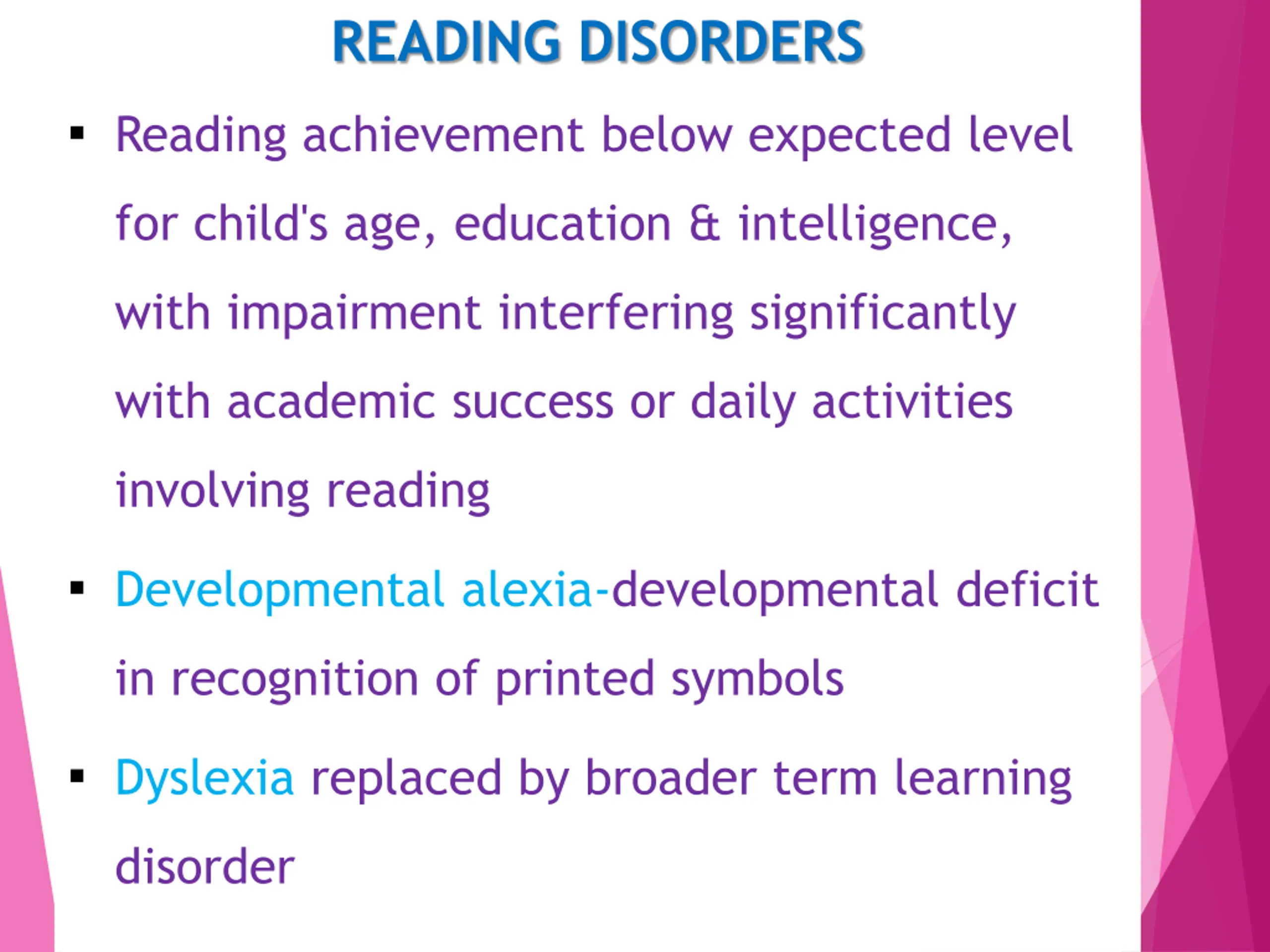 READING DISORDERS

▪ Reading achievement below expected level for child's age, education & intelligence, with impairment interfering significantly with academic success or daily activities involving reading

▪ Developmental alexia-developmental deficit in recognition of printed symbols

▪ Dyslexia replaced by broader term learning disorder